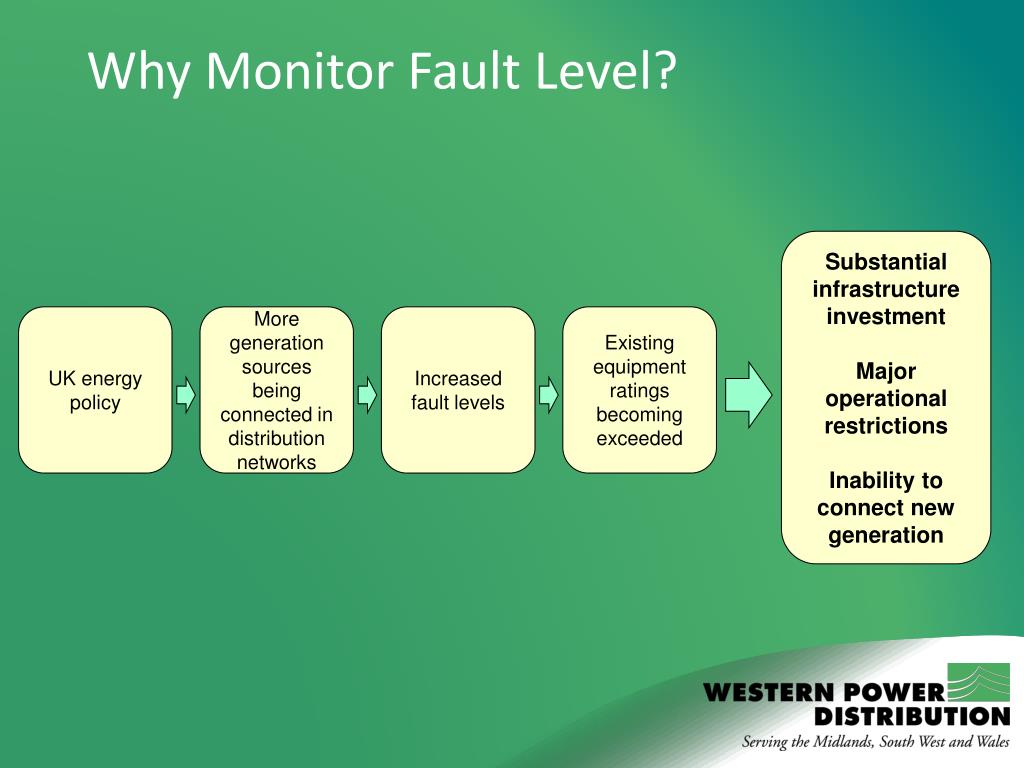 Why Monitor Fault Level?

UK energy policy

More generation sources being connected in distribution networks

Increased fault levels

Existing equipment ratings becoming exceeded

Substantial infrastructure investment

Major operational restrictions

Inability to connect new generation

WESTERN POWER DISTRIBUTION
Serving the Midlands, South West and Wales